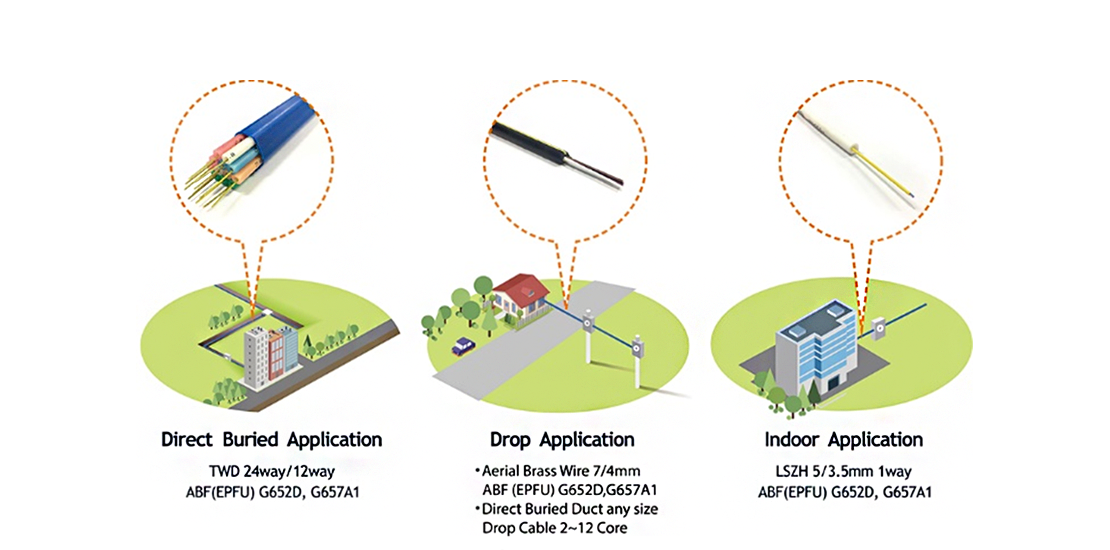 Direct Buried Application

TWD 24way/12way
ABF(EPFU) G652D, G657A1

Drop Application

• Aerial Brass Wire 7/4mm
ABF (EPFU) G652D,G657A1
• Direct Buried Duct any size
Drop Cable 2~12 Core

Indoor Application

LSZH 5/3.5mm 1way
ABF(EPFU) G652D, G657A1